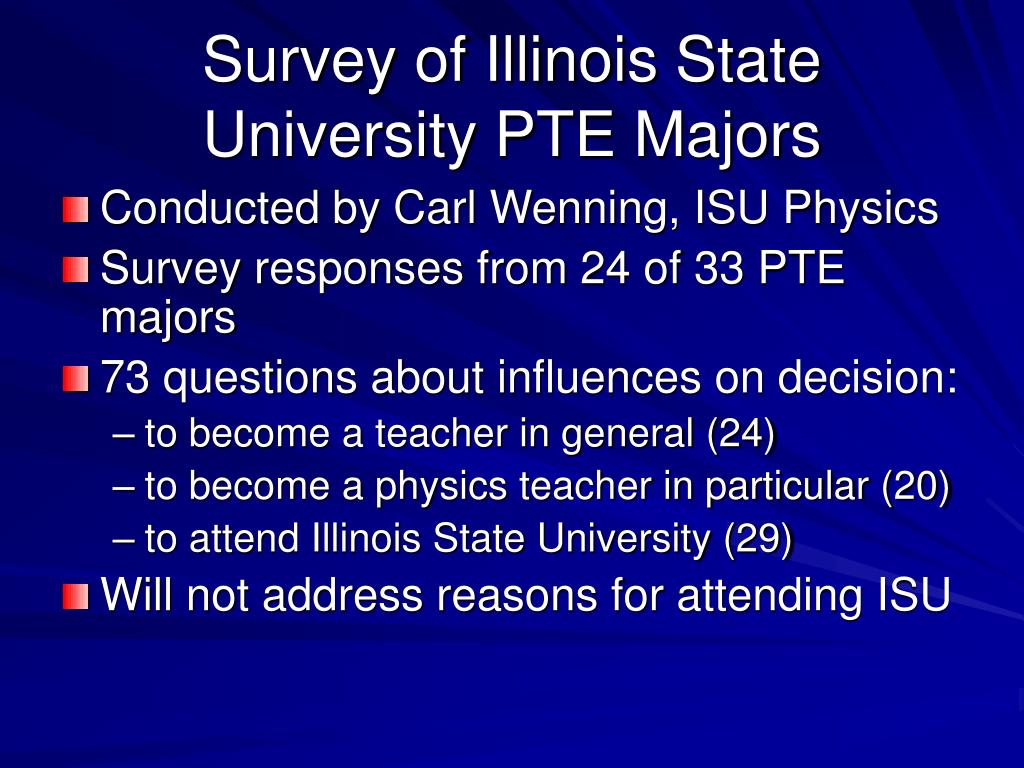 Survey of Illinois State University PTE Majors

Conducted by Carl Wenning, ISU Physics

Survey responses from 24 of 33 PTE majors

73 questions about influences on decision:

– to become a teacher in general (24)

– to become a physics teacher in particular (20)

– to attend Illinois State University (29)

Will not address reasons for attending ISU